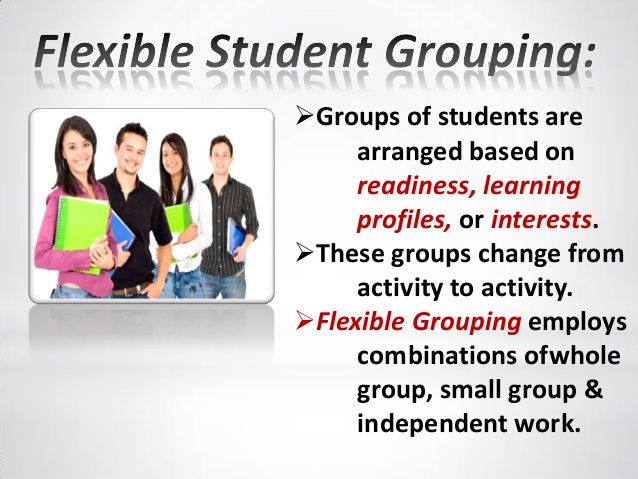 Flexible Student Grouping:

➢Groups of students are arranged based on readiness, learning profiles, or interests.

➢These groups change from activity to activity.

➢Flexible Grouping employs combinations ofwhole group, small group & independent work.